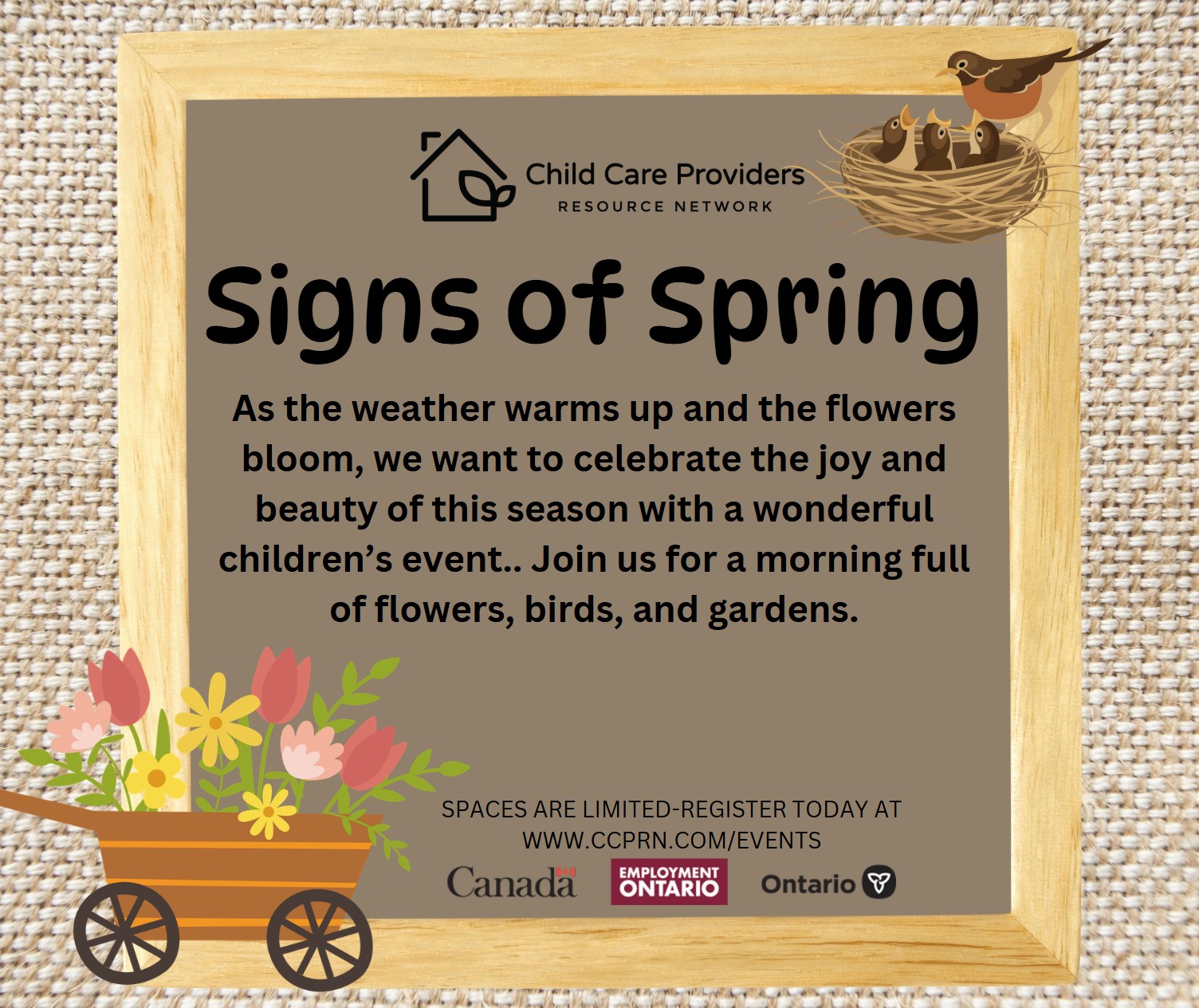 Child Care Providers
RESOURCE NETWORK

Signs of Spring

As the weather warms up and the flowers bloom, we want to celebrate the joy and beauty of this season with a wonderful children's event.. Join us for a morning full of flowers, birds, and gardens.

SPACES ARE LIMITED-REGISTER TODAY AT WWW.CCPRN.COM/EVENTS

Canada

EMPLOYMENT ONTARIO

Ontario